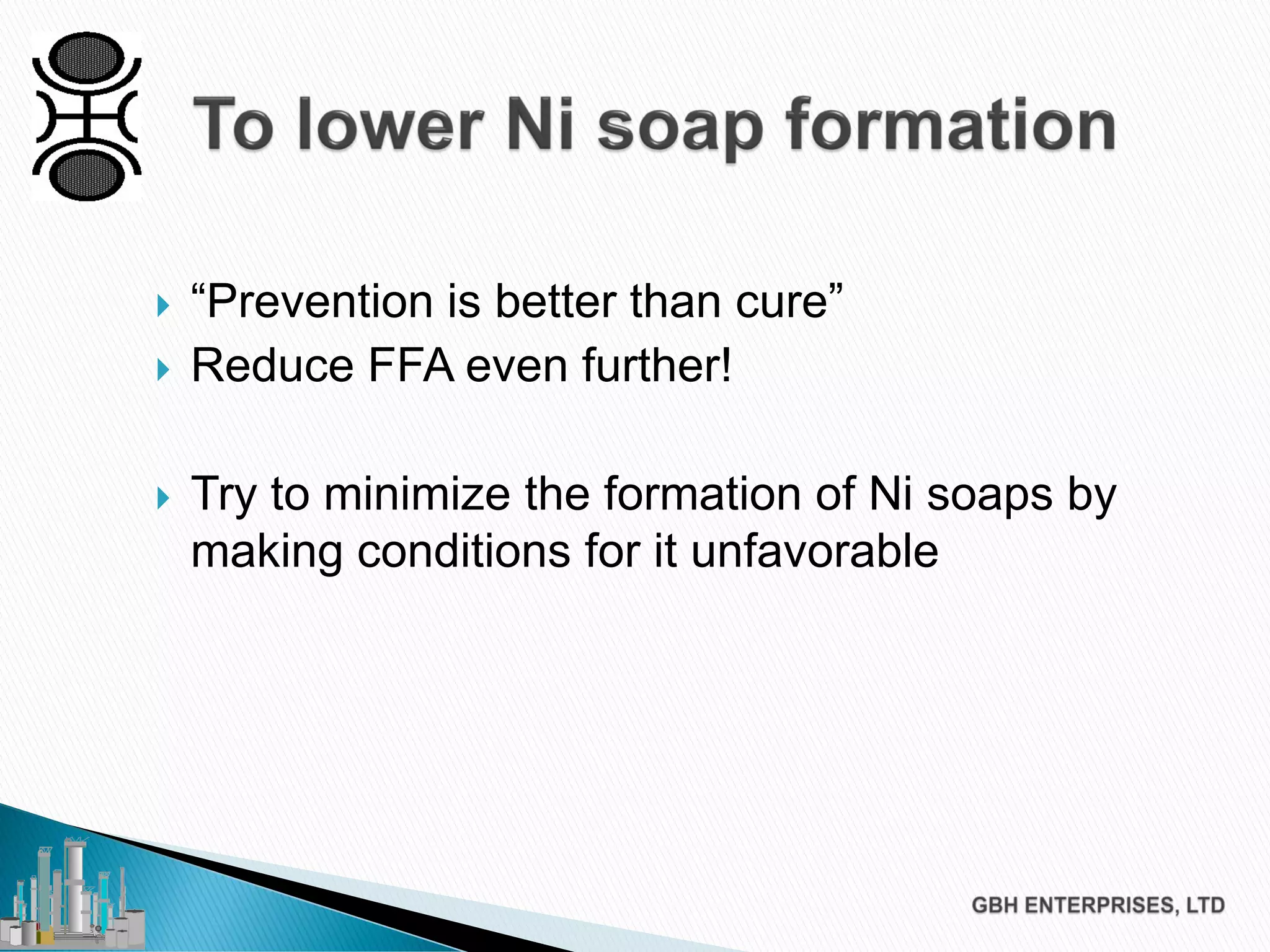 To lower Ni soap formation

“Prevention is better than cure”

Reduce FFA even further!

Try to minimize the formation of Ni soaps by making conditions for it unfavorable

GBH ENTERPRISES, LTD